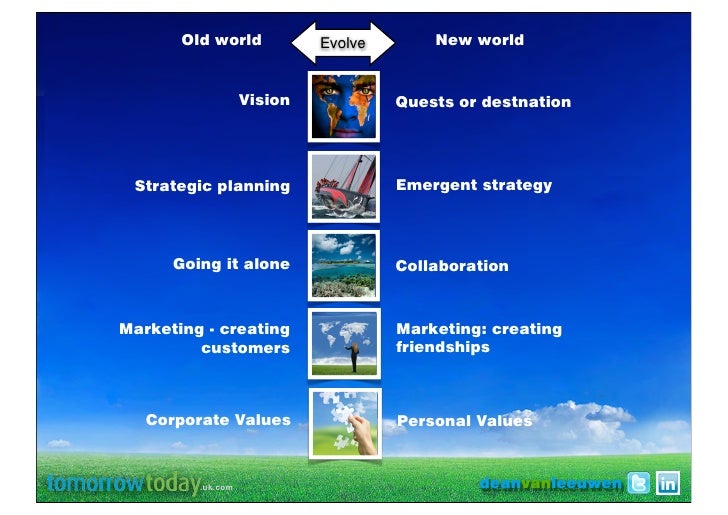 Old world

Evolve

New world

Vision

Quests or destnation

Strategic planning

Emergent strategy

Going it alone

Collaboration

Marketing - creating customers

Marketing: creating friendships

Corporate Values

Personal Values

tomorrowtoday.uk.com

deanvanleeuwen

in